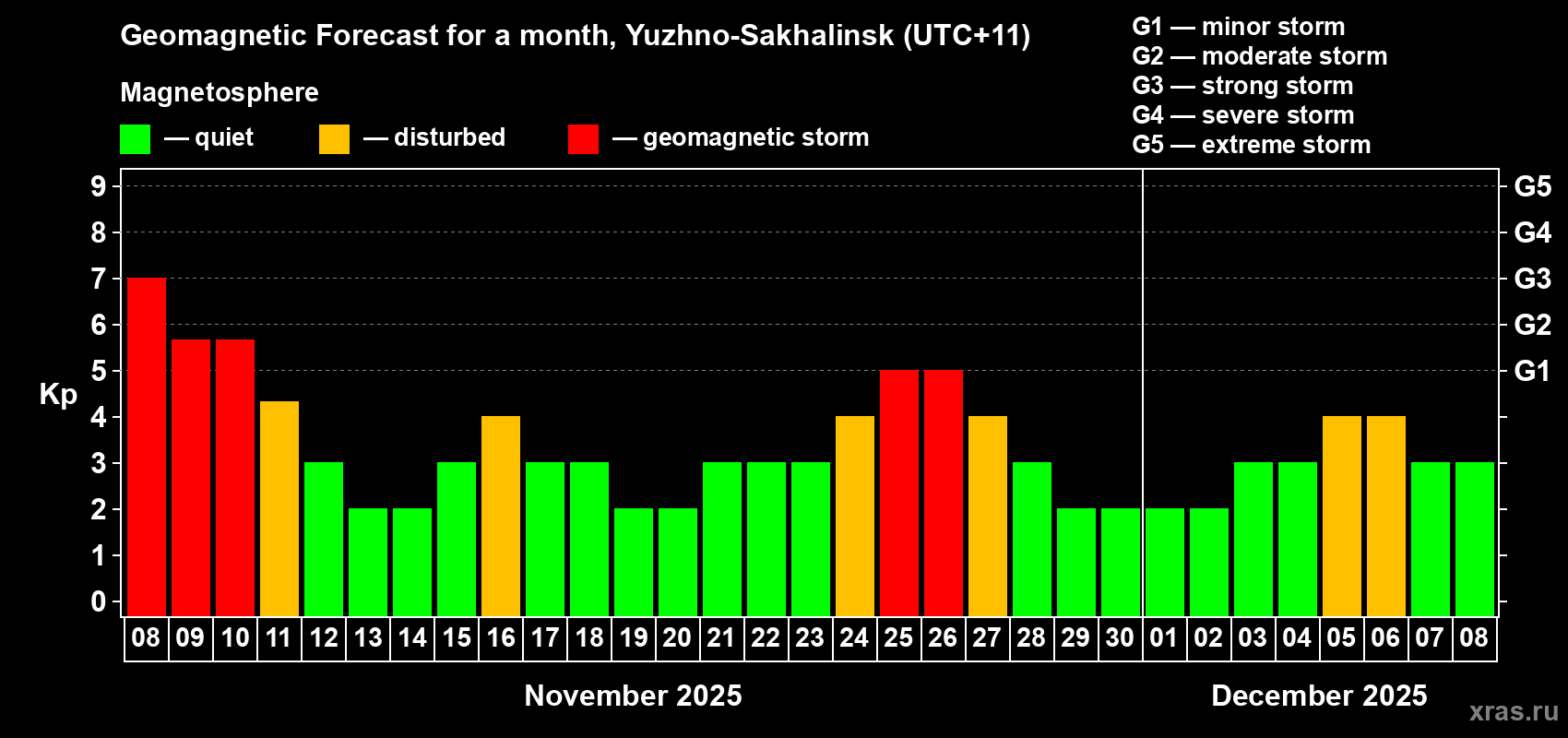 Geomagnetic Forecast for a month, Yuzhno-Sakhalinsk (UTC+11)

Magnetosphere

— quiet — disturbed — geomagnetic storm

G1 — minor storm
G2 — moderate storm
G3 — strong storm
G4 — severe storm
G5 — extreme storm

Kp

9
8
7
6
5
4
3
2
1
0

G5
G4
G3
G2
G1

08 09 10 11 12 13 14 15 16 17 18 19 20 21 22 23 24 25 26 27 28 29 30 01 02 03 04 05 06 07 08

November 2025

December 2025

xras.ru